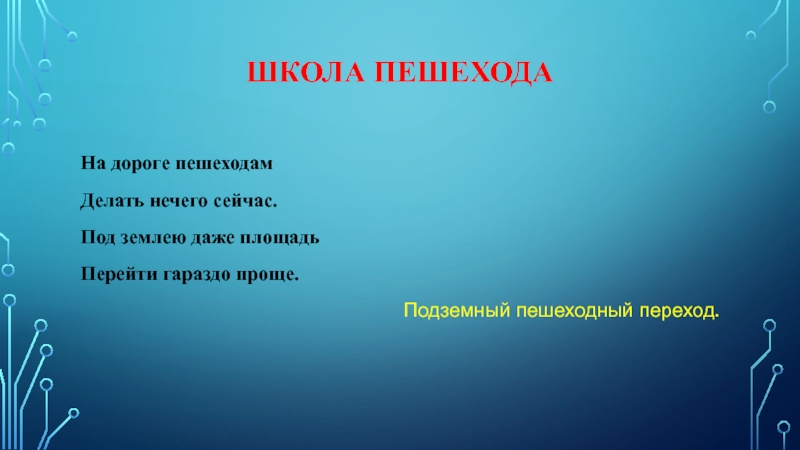 ШКОЛА ПЕШЕХОДА

На дороге пешеходам
Делать нечего сейчас.
Под землею даже площадь
Перейти гараздо проще.

Подземный пешеходный переход.